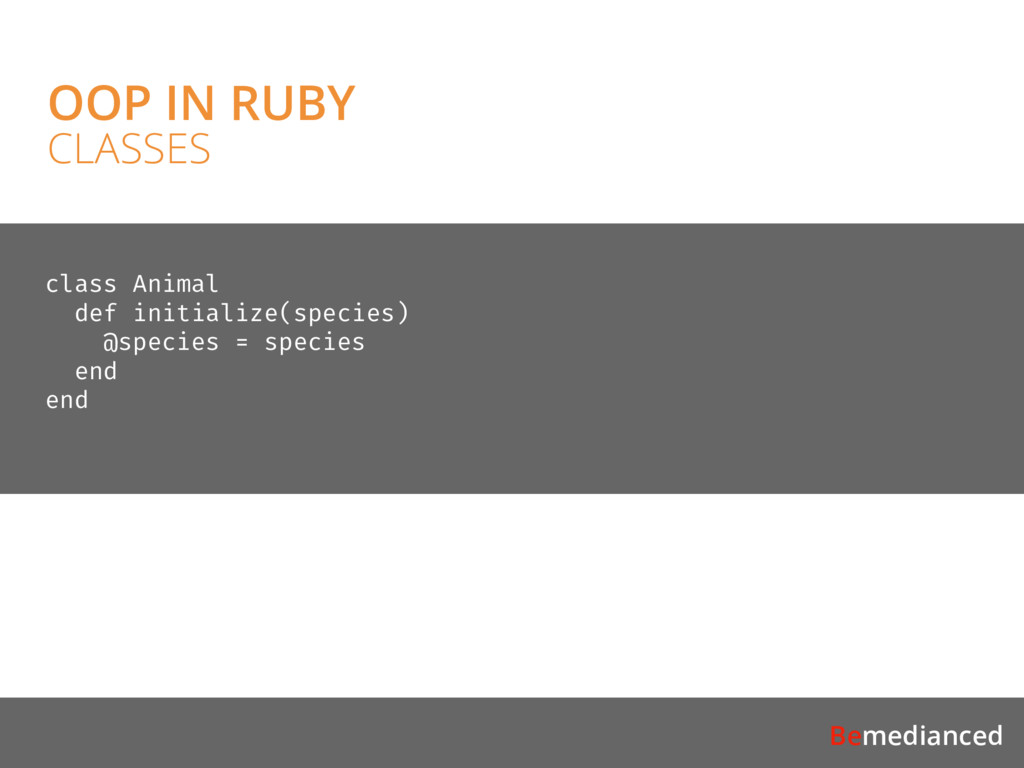 OOP IN RUBY
CLASSES

class Animal
  def initialize(species)
    @species = species
  end
end

Bemedianced